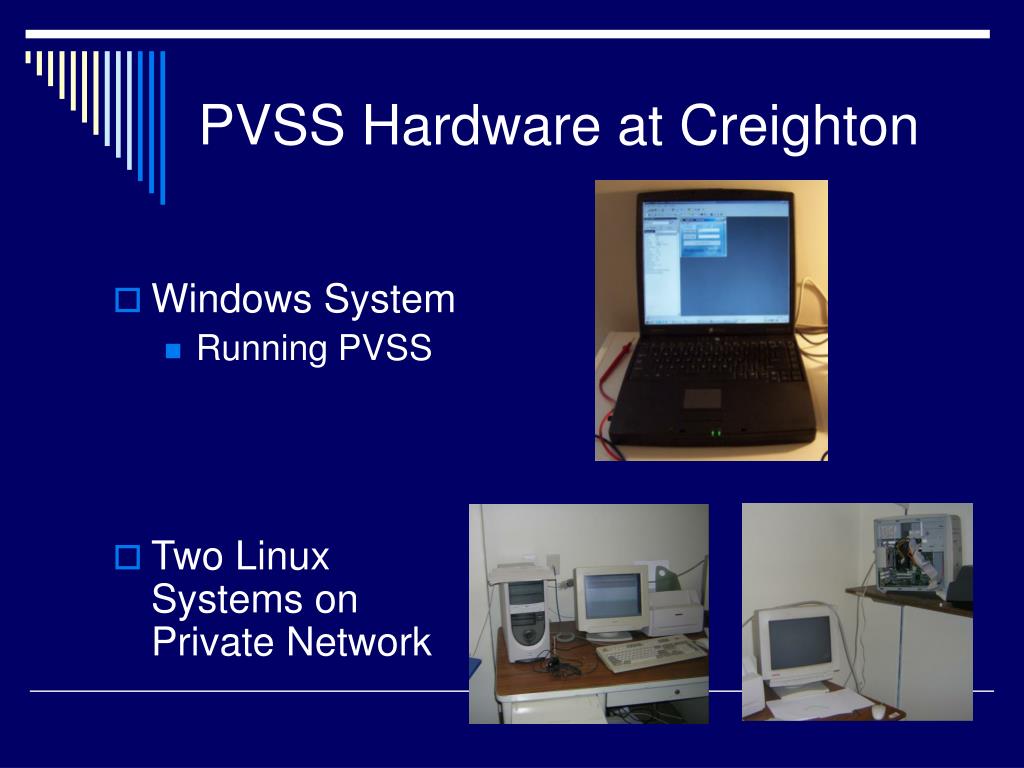 PVSS Hardware at Creighton

Windows System

Running PVSS

Two Linux Systems on Private Network